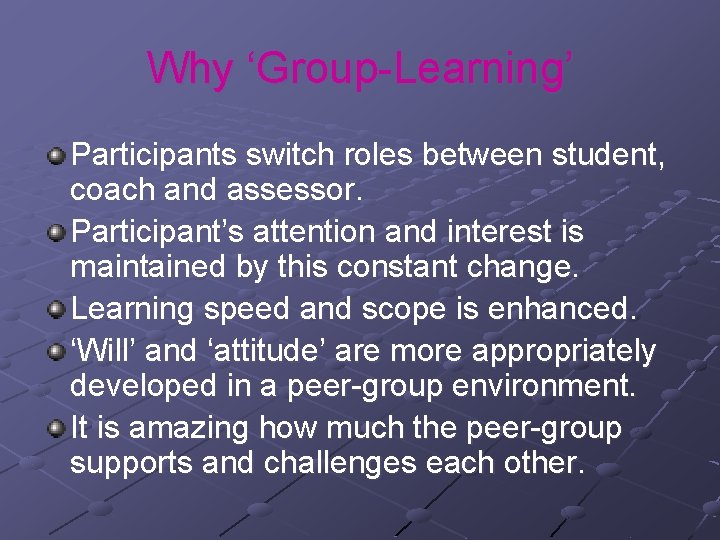 Why ‘Group-Learning’

Participants switch roles between student, coach and assessor.

Participant’s attention and interest is maintained by this constant change.

Learning speed and scope is enhanced.

‘Will’ and ‘attitude’ are more appropriately developed in a peer-group environment.

It is amazing how much the peer-group supports and challenges each other.